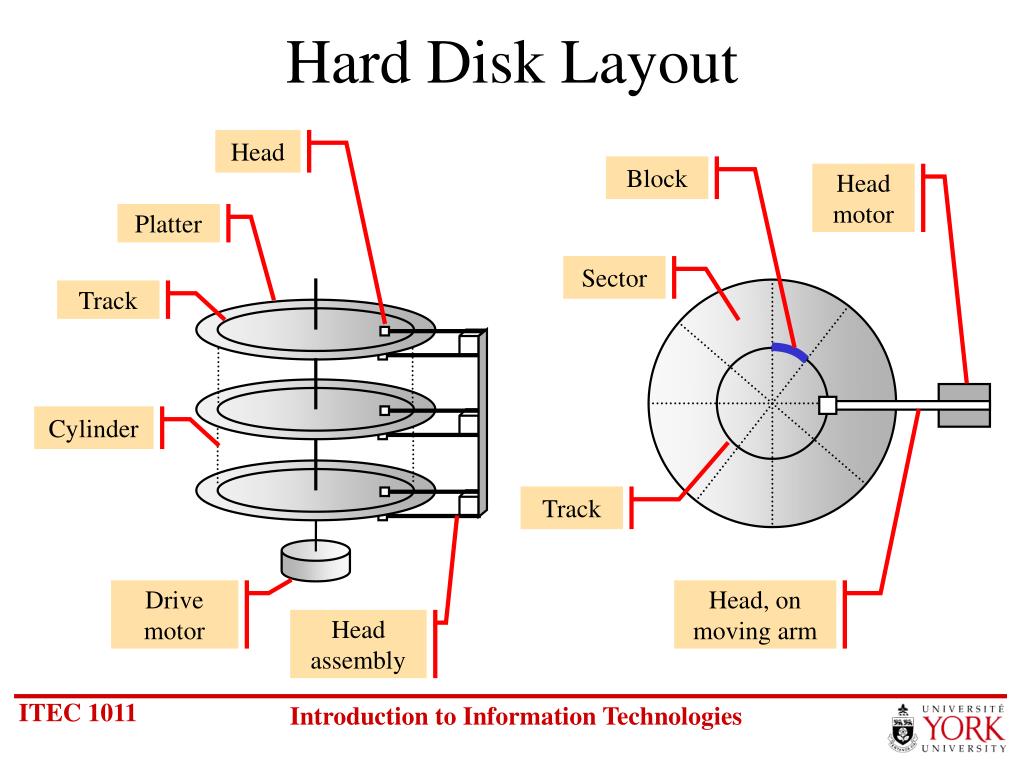 Hard Disk Layout

Head

Platter

Track

Cylinder

Drive motor

Head assembly

Block

Head motor

Sector

Track

Head, on moving arm

ITEC 1011

Introduction to Information Technologies

UNIVERSITÉ YORK UNIVERSITY